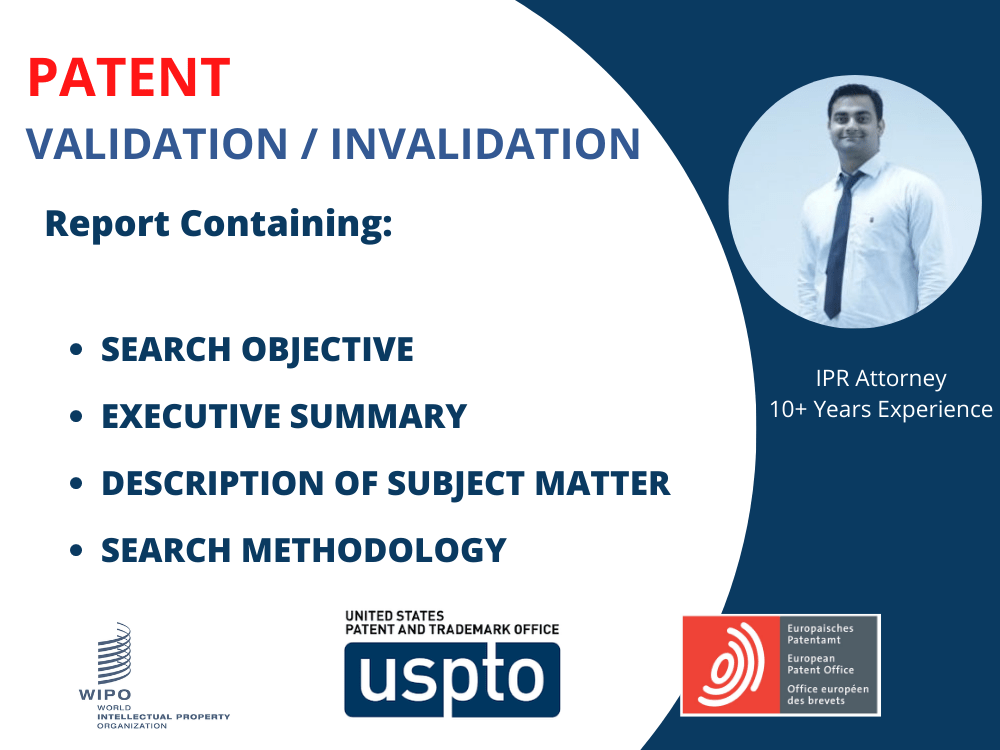 PATENT
VALIDATION / INVALIDATION

Report Containing:

• SEARCH OBJECTIVE
• EXECUTIVE SUMMARY
• DESCRIPTION OF SUBJECT MATTER
• SEARCH METHODOLOGY

IPR Attorney
10+ Years Experience

WIPO
WORLD
INTELLECTUAL PROPERTY
ORGANIZATION

UNITED STATES
PATENT AND TRADEMARK OFFICE
uspto

Europaisches
Patentamt
European
Patent Office
Office européen
des brevets